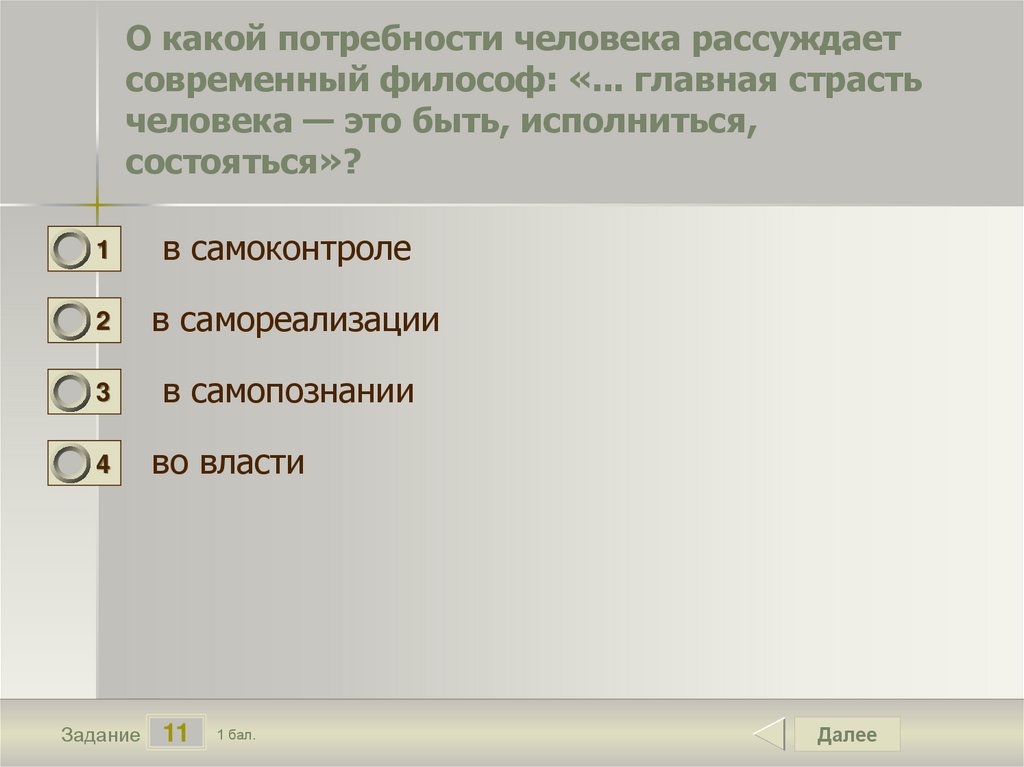 О какой потребности человека рассуждает современный философ: «... главная страсть человека — это быть, исполниться, состояться»?

1 в самоконтроле

2 в самореализации

3 в самопознании

4 во власти

Задание 11 1 бал.

Далее